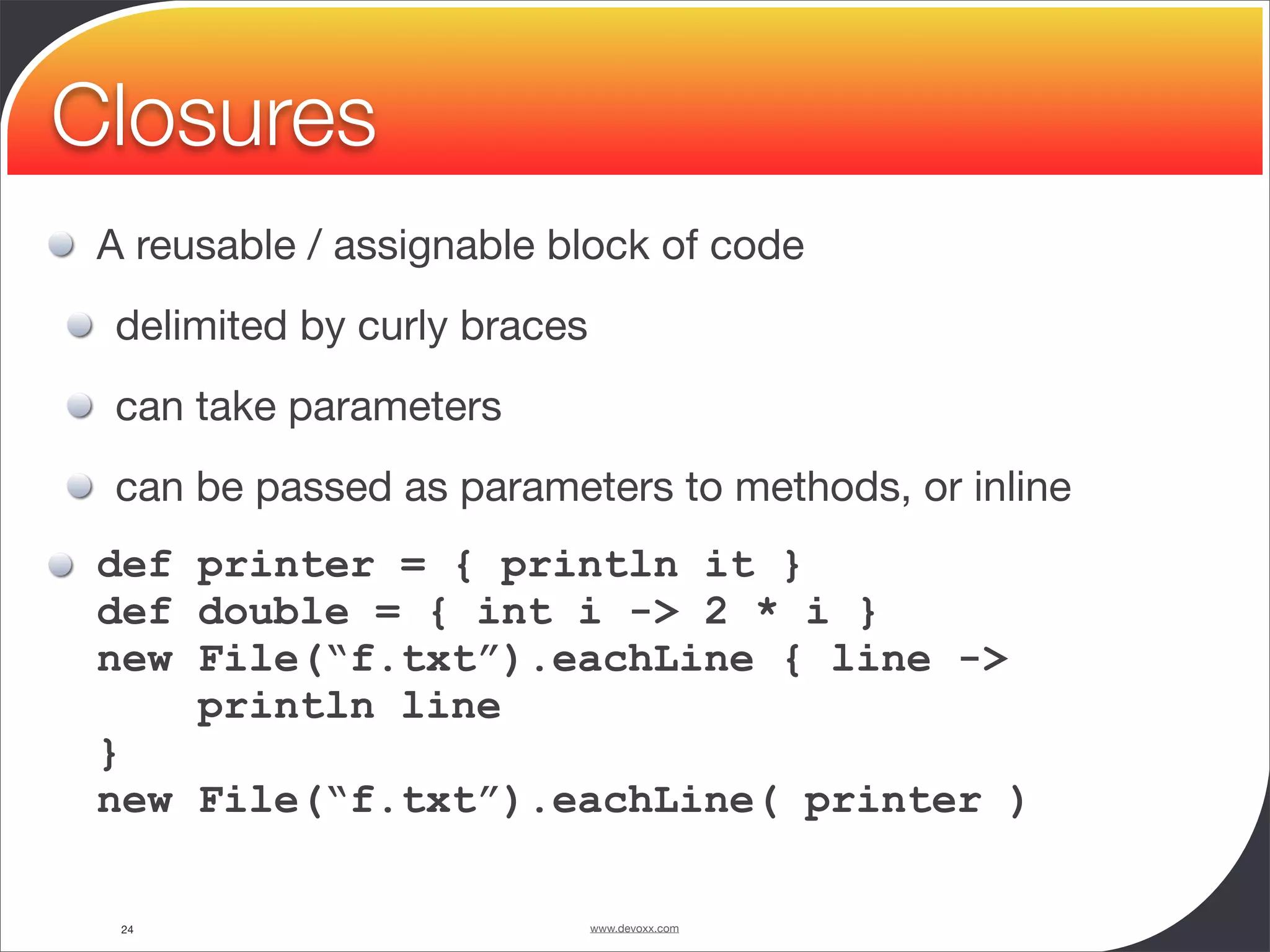 Closures

A reusable / assignable block of code

delimited by curly braces

can take parameters

can be passed as parameters to methods, or inline

def printer = { println it }
def double = { int i -> 2 * i }
new File(“f.txt”).eachLine { line ->
    println line
}
new File(“f.txt”).eachLine( printer )

24

www.devoxx.com